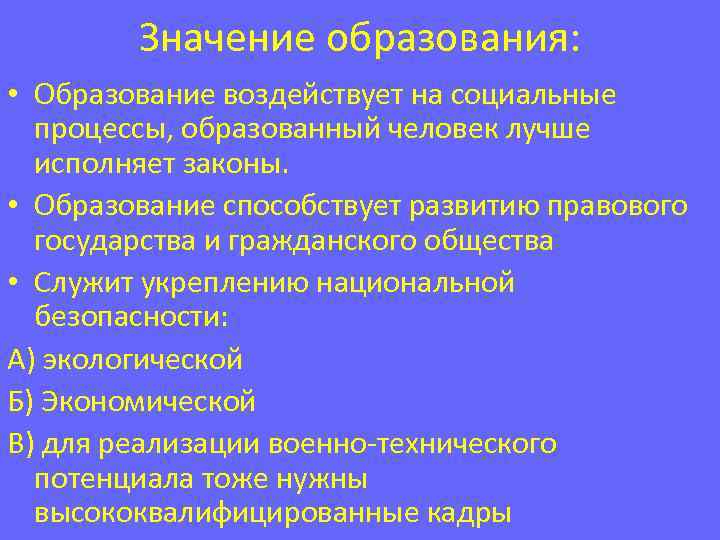 Значение образования:

• Образование воздействует на социальные процессы, образованный человек лучше исполняет законы.

• Образование способствует развитию правового государства и гражданского общества

• Служит укреплению национальной безопасности:

А) экологической

Б) Экономической

В) для реализации военно-технического потенциала тоже нужны высококвалифицированные кадры